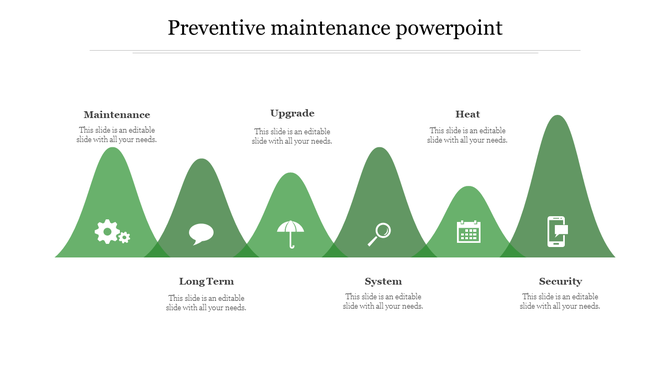 Preventive maintenance powerpoint

Maintenance

This slide is an editable slide with all your needs.

Upgrade

This slide is an editable slide with all your needs.

Heat

This slide is an editable slide with all your needs.

Long Term

This slide is an editable slide with all your needs.

System

This slide is an editable slide with all your needs.

Security

This slide is an editable slide with all your needs.